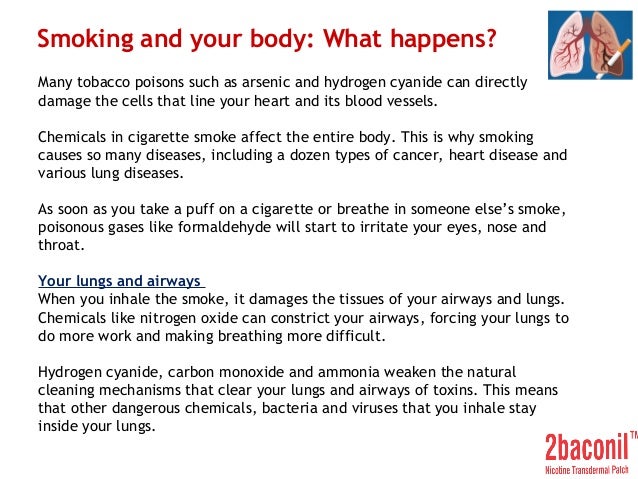 Smoking and your body: What happens?

Many tobacco poisons such as arsenic and hydrogen cyanide can directly damage the cells that line your heart and its blood vessels.

Chemicals in cigarette smoke affect the entire body. This is why smoking causes so many diseases, including a dozen types of cancer, heart disease and various lung diseases.

As soon as you take a puff on a cigarette or breathe in someone else's smoke, poisonous gases like formaldehyde will start to irritate your eyes, nose and throat.

Your lungs and airways
When you inhale the smoke, it damages the tissues of your airways and lungs. Chemicals like nitrogen oxide can constrict your airways, forcing your lungs to do more work and making breathing more difficult.

Hydrogen cyanide, carbon monoxide and ammonia weaken the natural cleaning mechanisms that clear your lungs and airways of toxins. This means that other dangerous chemicals, bacteria and viruses that you inhale stay inside your lungs.

2baconil™
Nicotine Transdermal Patch